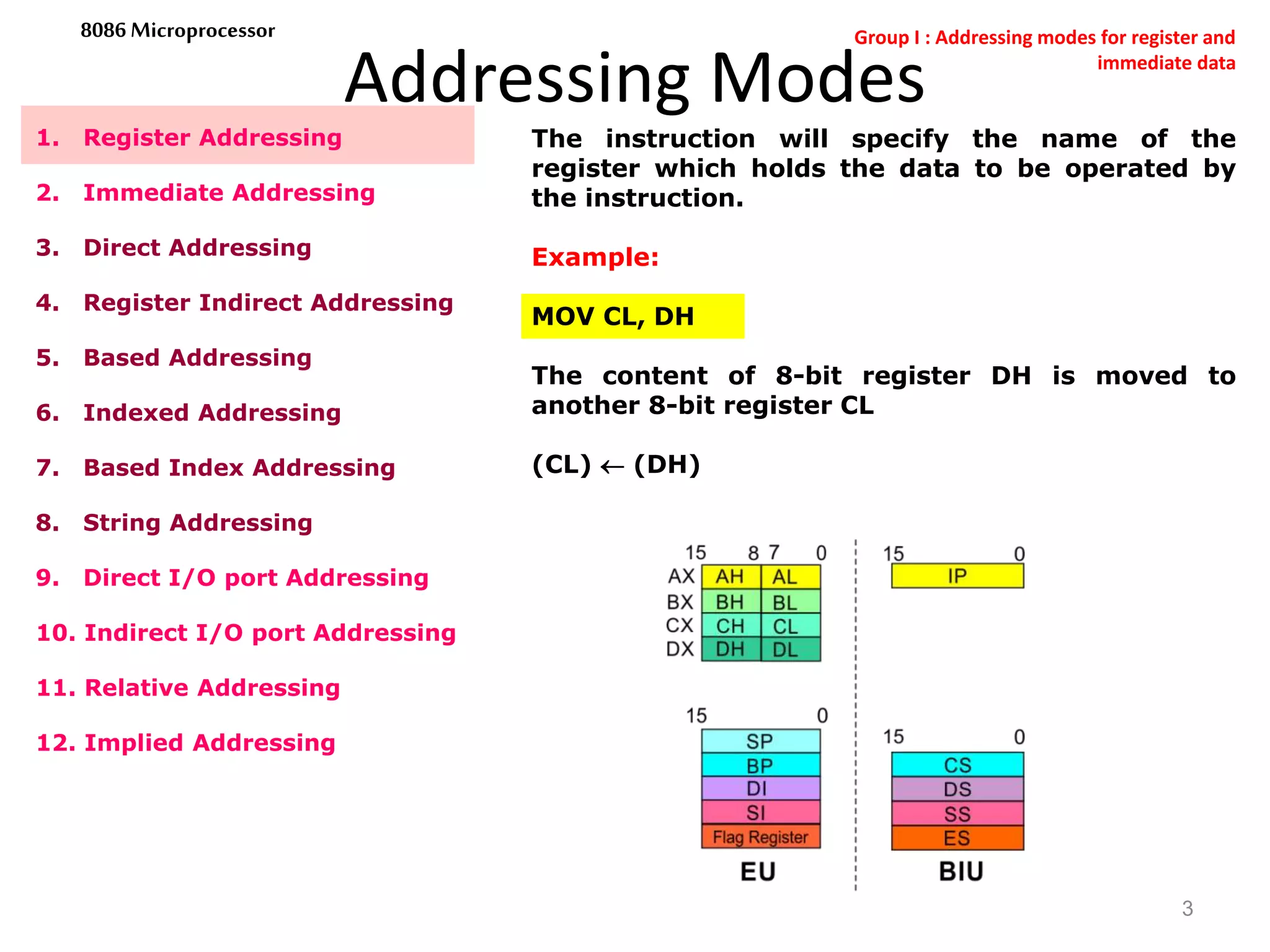 8086 Microprocessor

Group I : Addressing modes for register and immediate data

Addressing Modes

1. Register Addressing

2. Immediate Addressing

3. Direct Addressing

4. Register Indirect Addressing

5. Based Addressing

6. Indexed Addressing

7. Based Index Addressing

8. String Addressing

9. Direct I/O port Addressing

10. Indirect I/O port Addressing

11. Relative Addressing

12. Implied Addressing

The instruction will specify the name of the register which holds the data to be operated by the instruction.

Example:

MOV CL, DH

The content of 8-bit register DH is moved to another 8-bit register CL

(CL) $\leftarrow$ (DH)

15 8 7 0
AX AH AL
BX BH BL
CX CH CL
DX DH DL

15 0
SP
BP
DI
SI
Flag Register

EU

15 0
IP

15 0
CS
DS
SS
ES

BIU

3